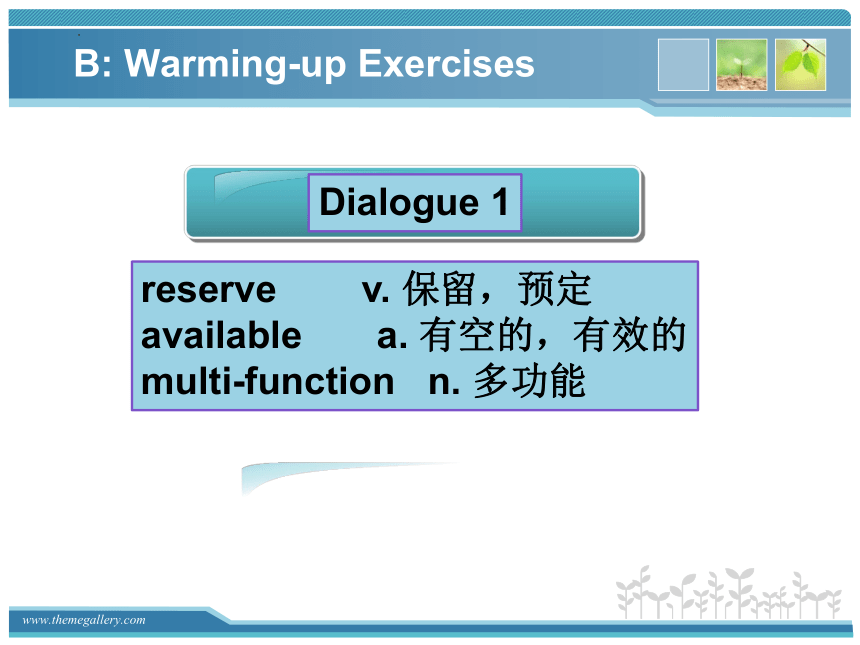 B: Warming-up Exercises

Dialogue 1

reserve v. 保留，预定
available a. 有空的，有效的
multi-function n. 多功能

www.themegallery.com